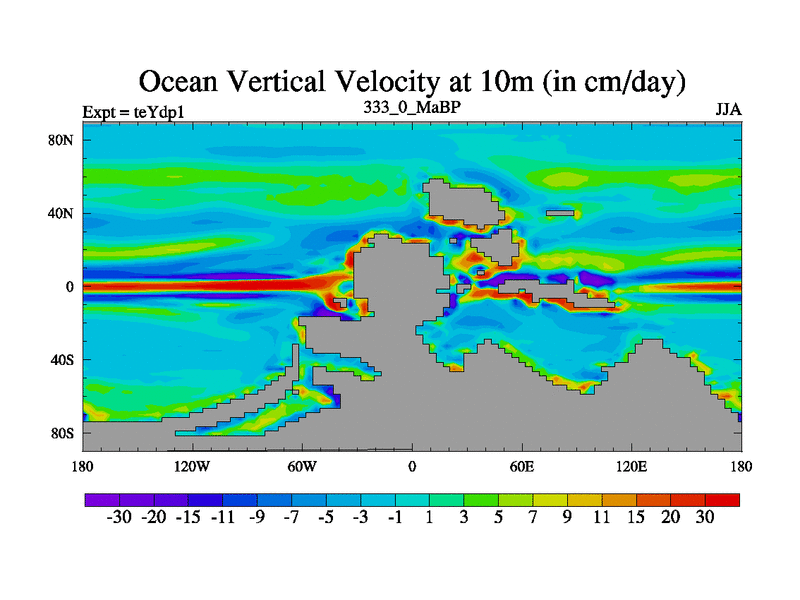 Ocean Vertical Velocity at 10m (in cm/day)

Expt = teYdp1
333_0_MaBP
JJA

80N
40N
0
40S
80S

180
120W
60W
0
60E
120E
180

-30 -20 -15 -11 -9 -7 -5 -3 -1 1 3 5 7 9 11 15 20 30